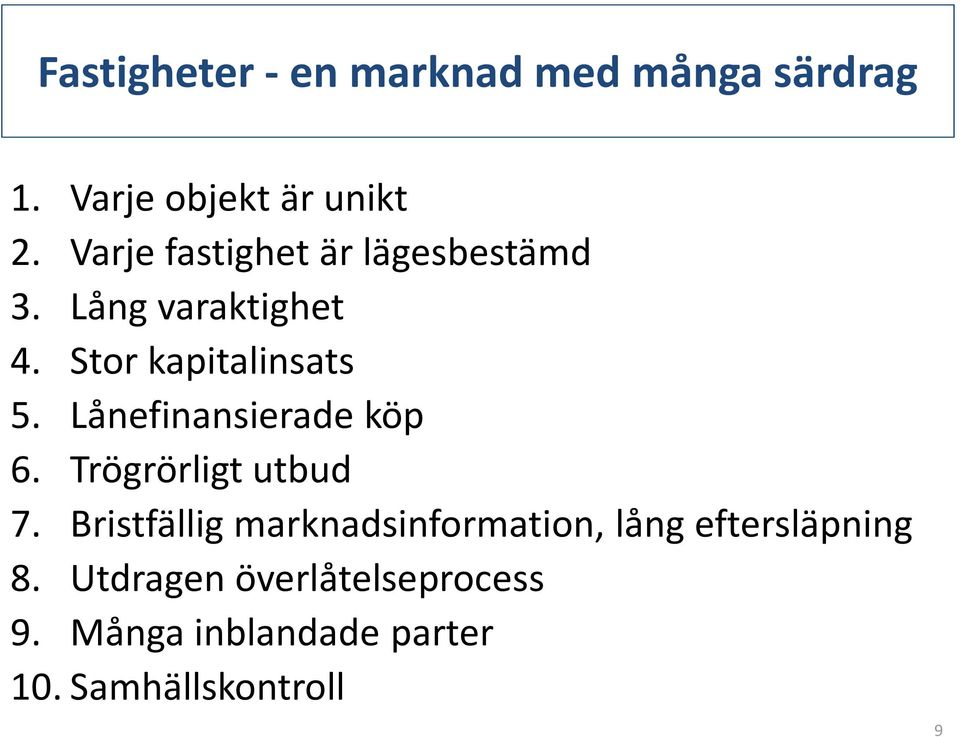 Fastigheter - en marknad med många särdrag

1. Varje objekt är unikt
2. Varje fastighet är lägesbestämd
3. Lång varaktighet
4. Stor kapitalinsats
5. Lånefinansierade köp
6. Trögrörligt utbud
7. Bristfällig marknadsinformation, lång eftersläpning
8. Utdragen överlåtelseprocess
9. Många inblandade parter
10. Samhällskontroll

9